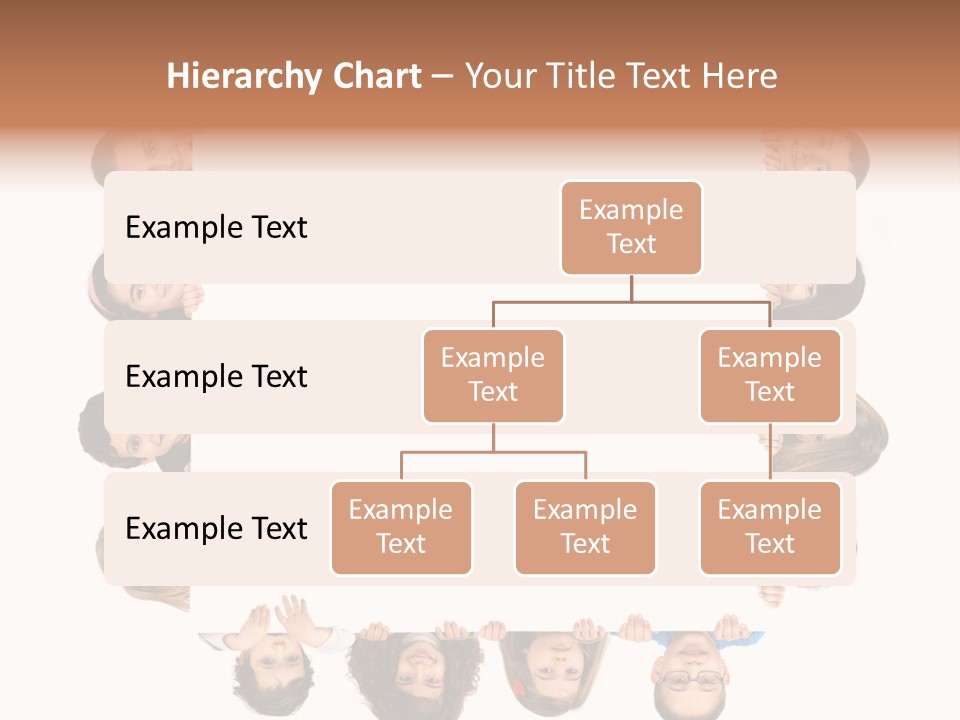 Hierarchy Chart – Your Title Text Here

Example Text

Example Text

Example Text

Example Text

Example Text

Example Text

Example Text

Example Text

Example Text